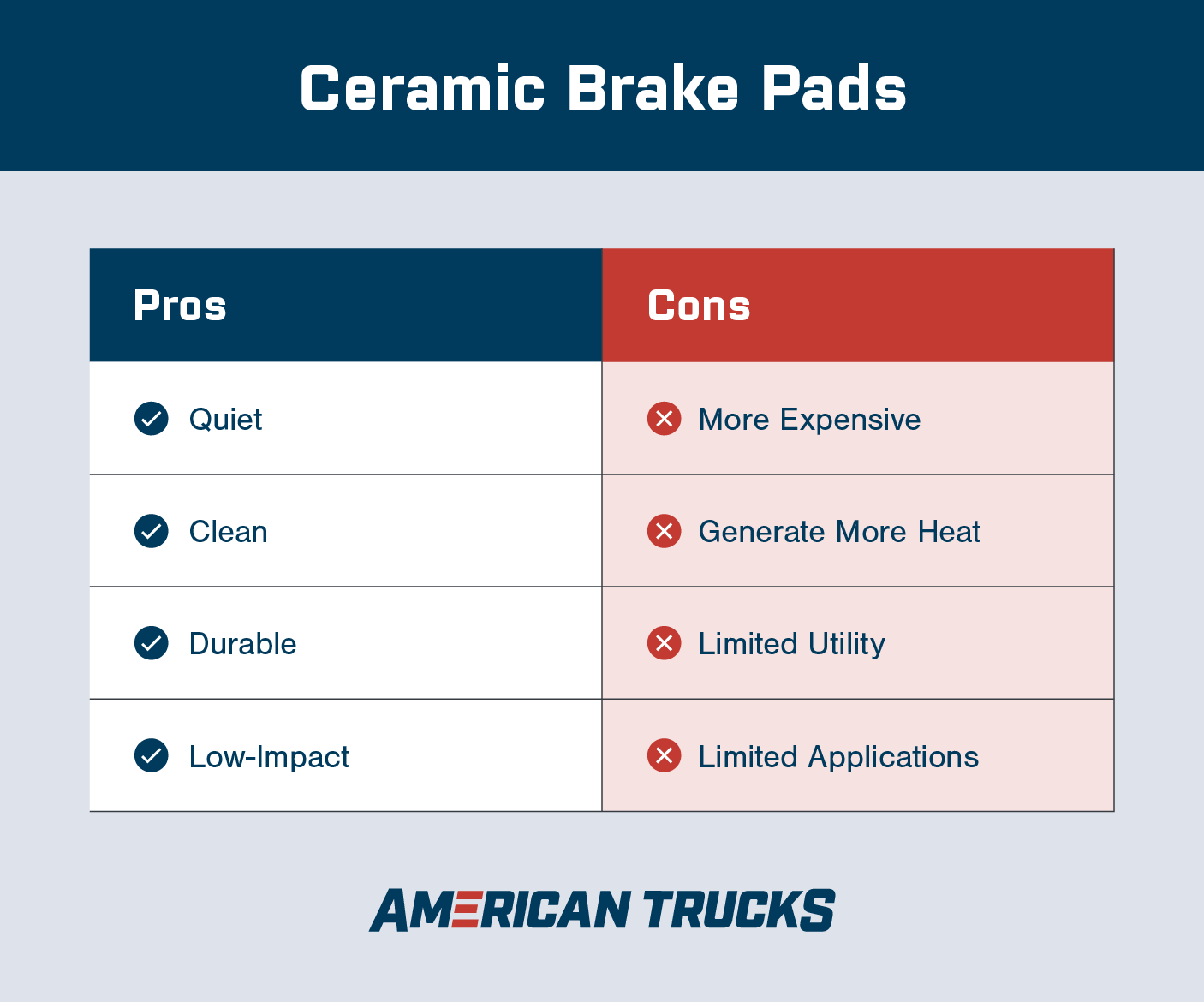 Ceramic Brake Pads

| Pros | Cons |
|---|---|
| Quiet | More Expensive |
| Clean | Generate More Heat |
| Durable | Limited Utility |
| Low-Impact | Limited Applications |

AMERICAN TRUCKS